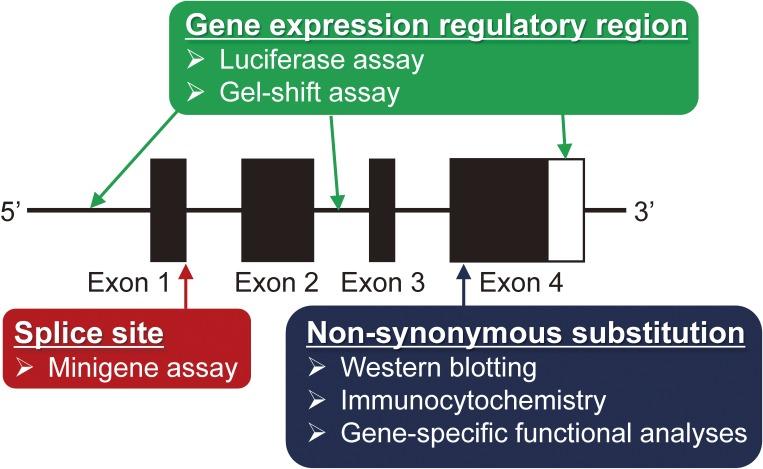 Gene expression regulatory region
➢ Luciferase assay
➢ Gel-shift assay

5'

3'

Exon 1

Exon 2

Exon 3

Exon 4

Splice site
➢ Minigene assay

Non-synonymous substitution
➢ Western blotting
➢ Immunocytochemistry
➢ Gene-specific functional analyses